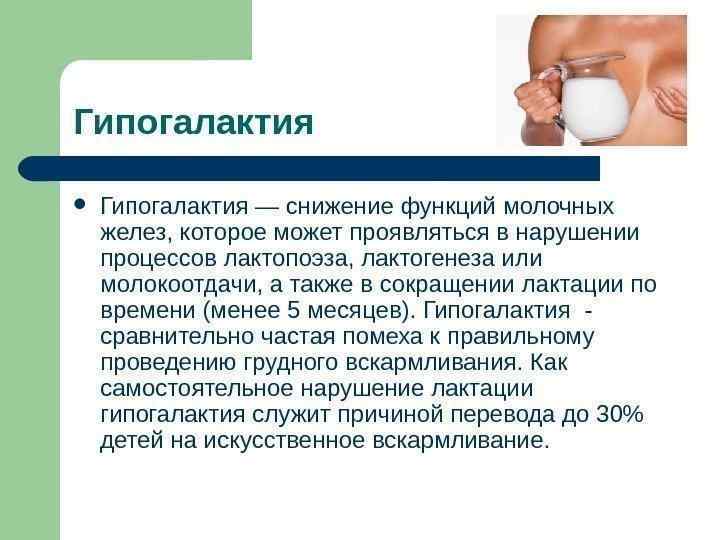 Гипогалактия

• Гипогалактия — снижение функций молочных желез, которое может проявляться в нарушении процессов лактопоэза, лактогенеза или молокоотдачи, а также в сокращении лактации по времени (менее 5 месяцев). Гипогалактия - сравнительно частая помеха к правильному проведению грудного вскармливания. Как самостоятельное нарушение лактации гипогалактия служит причиной перевода до 30% детей на искусственное вскармливание.